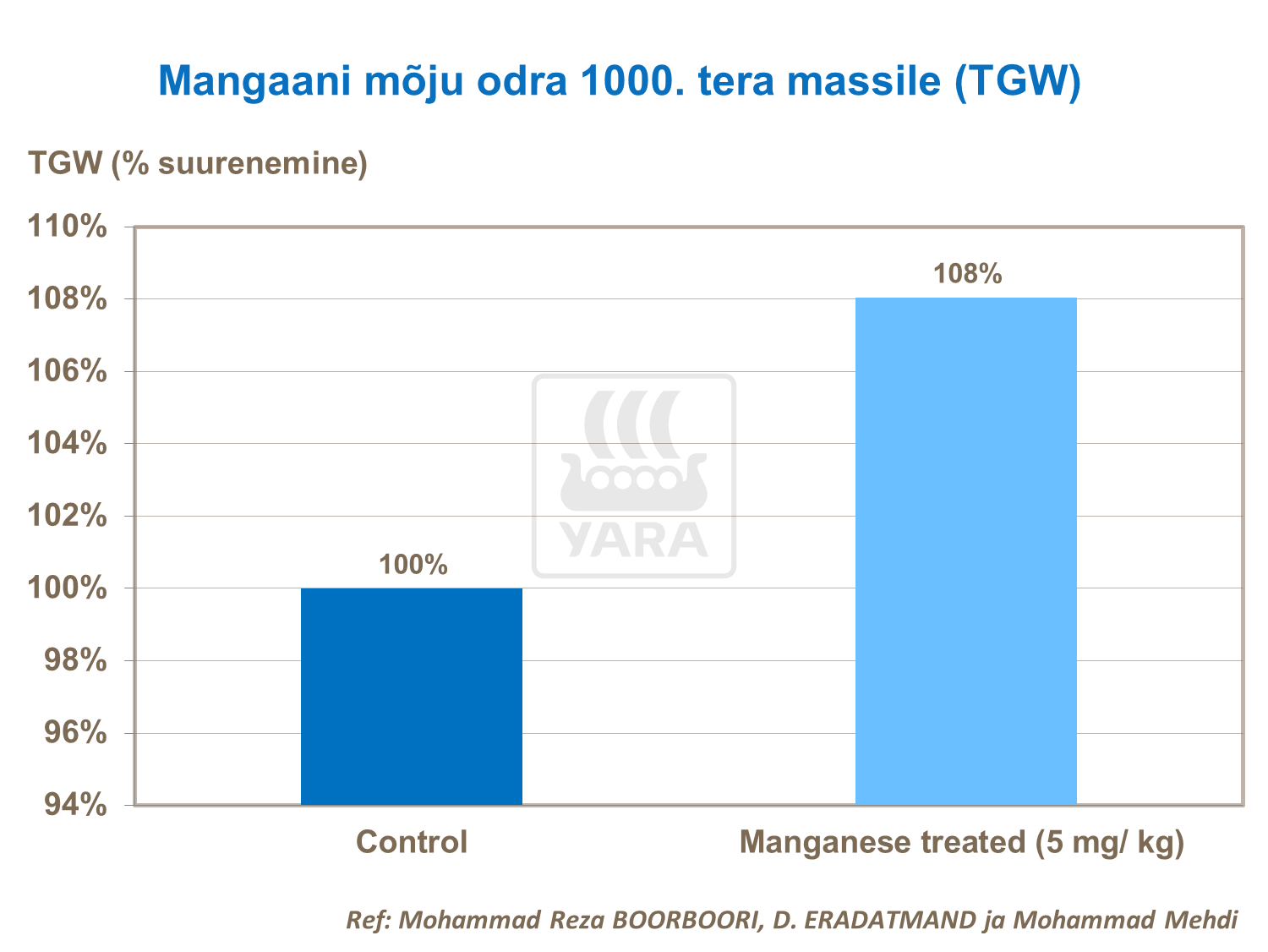 Mangaani mõju odra 1000. tera massile (TGW)

TGW (% suurenemine)

110%
108%
106%
104%
102%
100%
98%
96%
94%

100%
108%

YARA

Control
Manganese treated (5 mg/ kg)

Ref: Mohammad Reza BOORBOORI, D. ERADATMAND ja Mohammad Mehdi